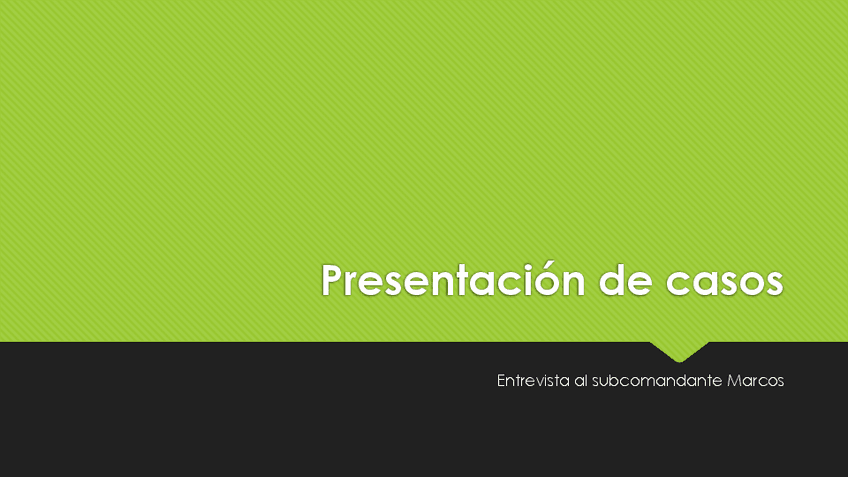 Presentación de casos

Entrevista al subcomandante Marcos